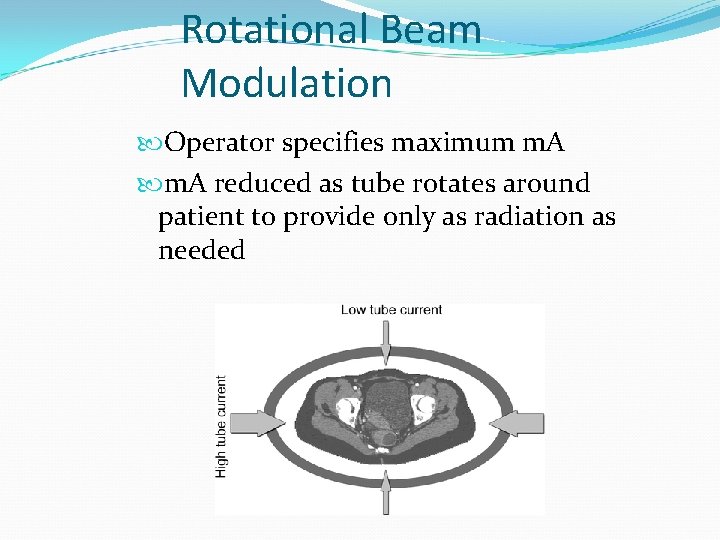 Rotational Beam Modulation

Operator specifies maximum mA

mA reduced as tube rotates around patient to provide only as radiation as needed

Low tube current

High tube current